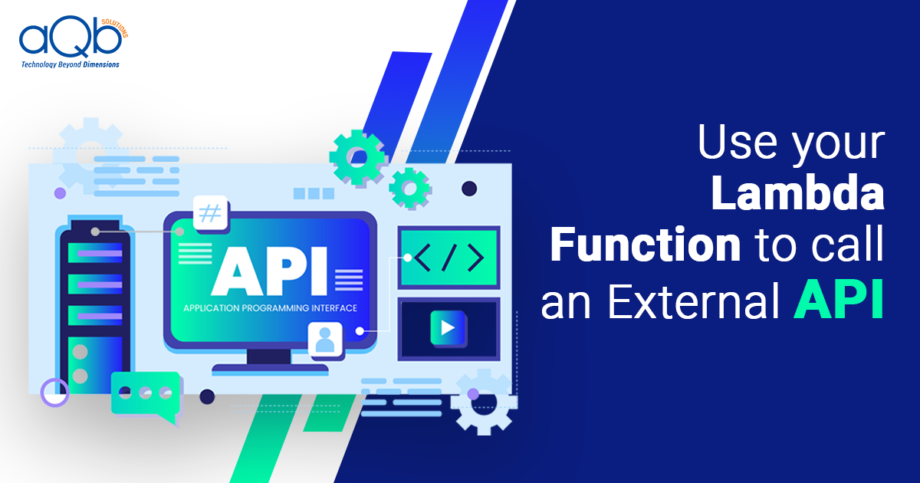 aQb SOLUTIONS
Technology Beyond Dimensions

#

API
APPLICATION PROGRAMMING INTERFACE

</>

Use your Lambda Function to call an External API